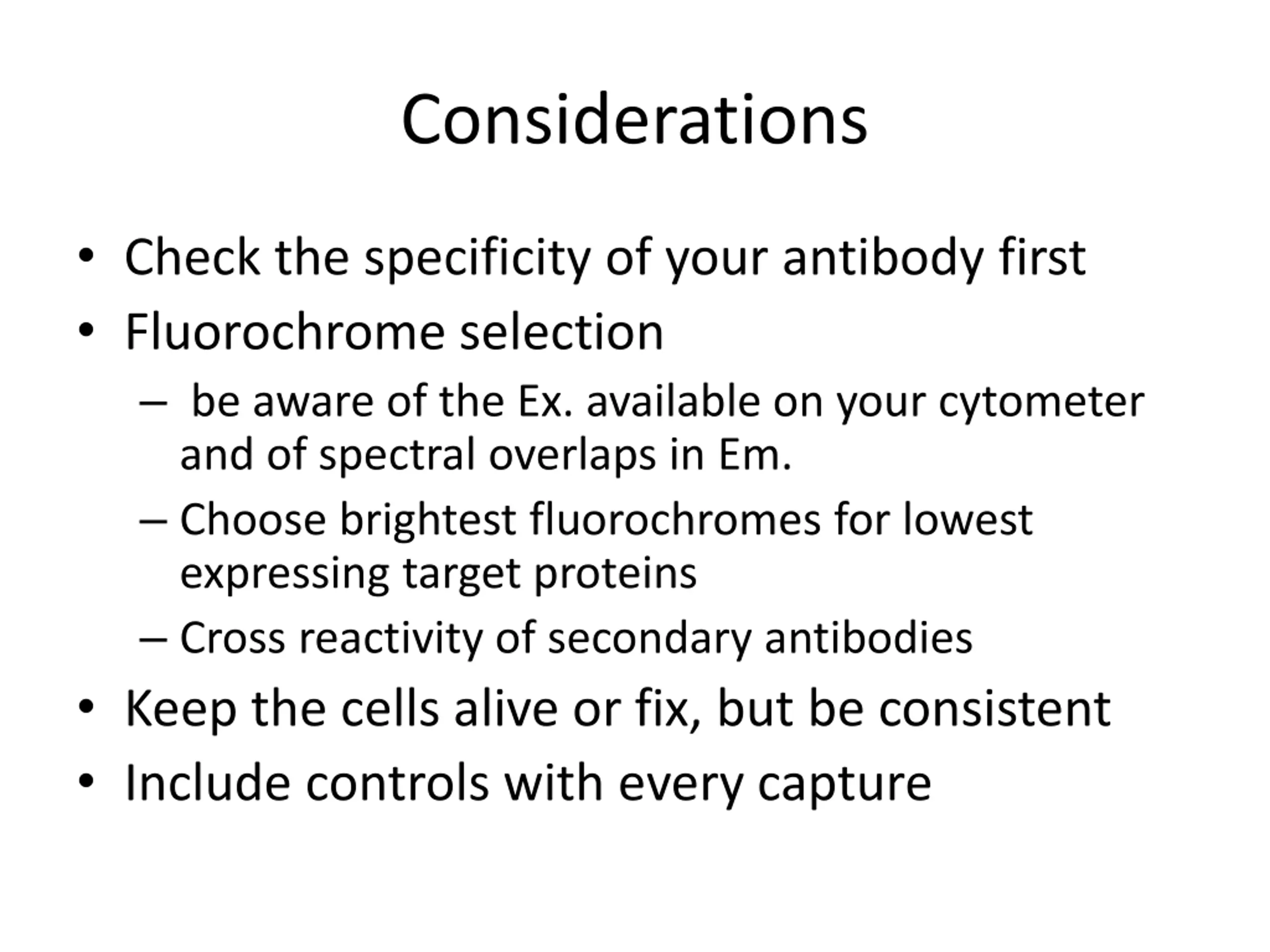 Considerations

• Check the specificity of your antibody first
• Fluorochrome selection
– be aware of the Ex. available on your cytometer and of spectral overlaps in Em.
– Choose brightest fluorochromes for lowest expressing target proteins
– Cross reactivity of secondary antibodies
• Keep the cells alive or fix, but be consistent
• Include controls with every capture